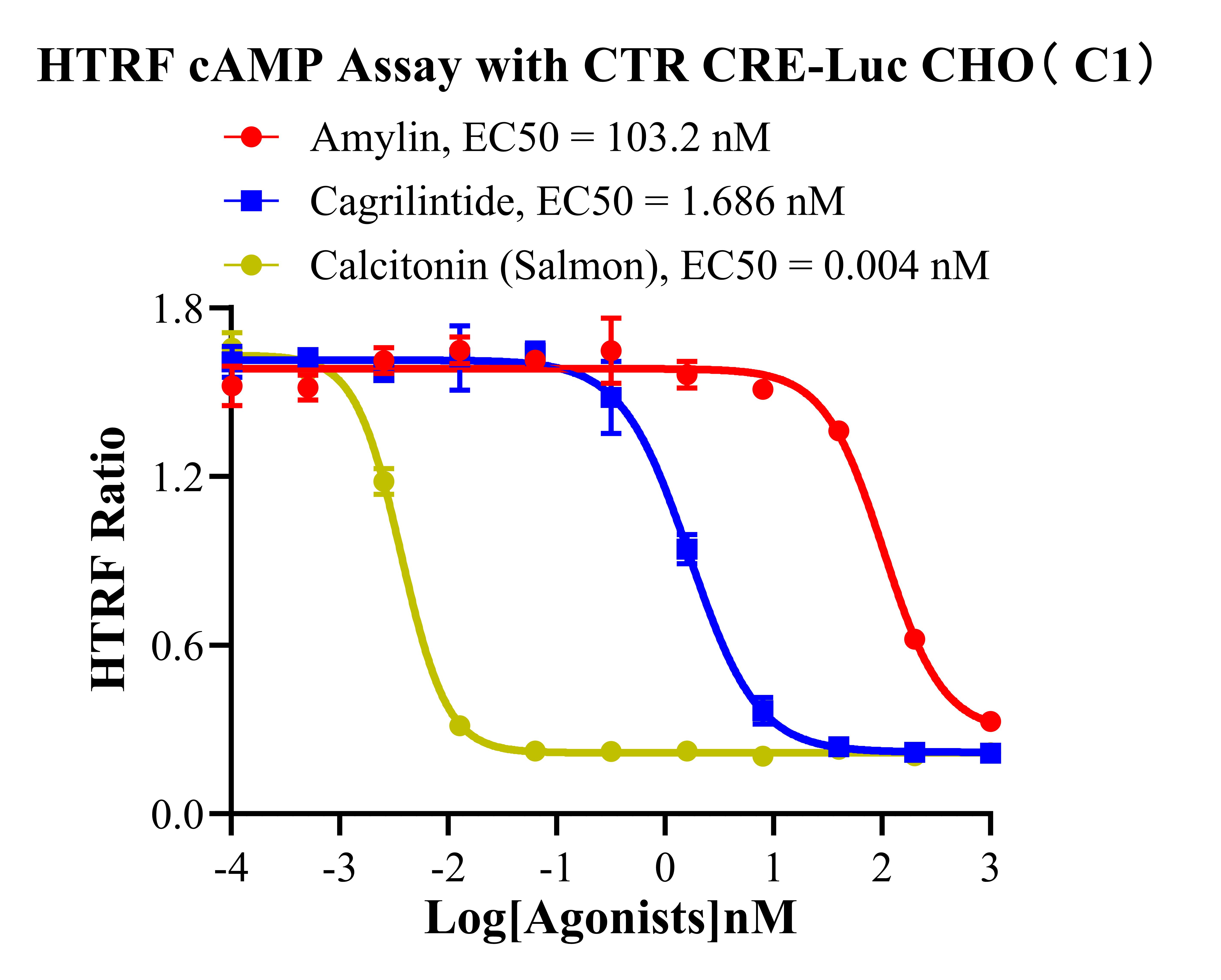 HTRF cAMP Assay with CTR CRE-Luc CHO（C1）

Amylin, EC50 = 103.2 nM
Cagrilintide, EC50 = 1.686 nM
Calcitonin (Salmon), EC50 = 0.004 nM

HTRF Ratio

1.8
1.2
0.6
0.0

-4
-3
-2
-1
0
1
2
3

Log[Agonists]nM